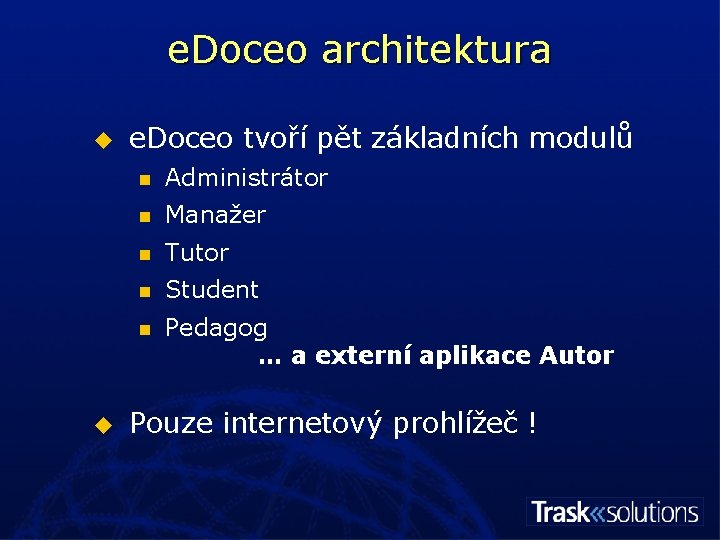 eDoceo architektura

eDoceo tvoří pět základních modulů

Administrátor

Manažer

Tutor

Student

Pedagog

… a externí aplikace Autor

Pouze internetový prohlížeč !

Trask«solutions